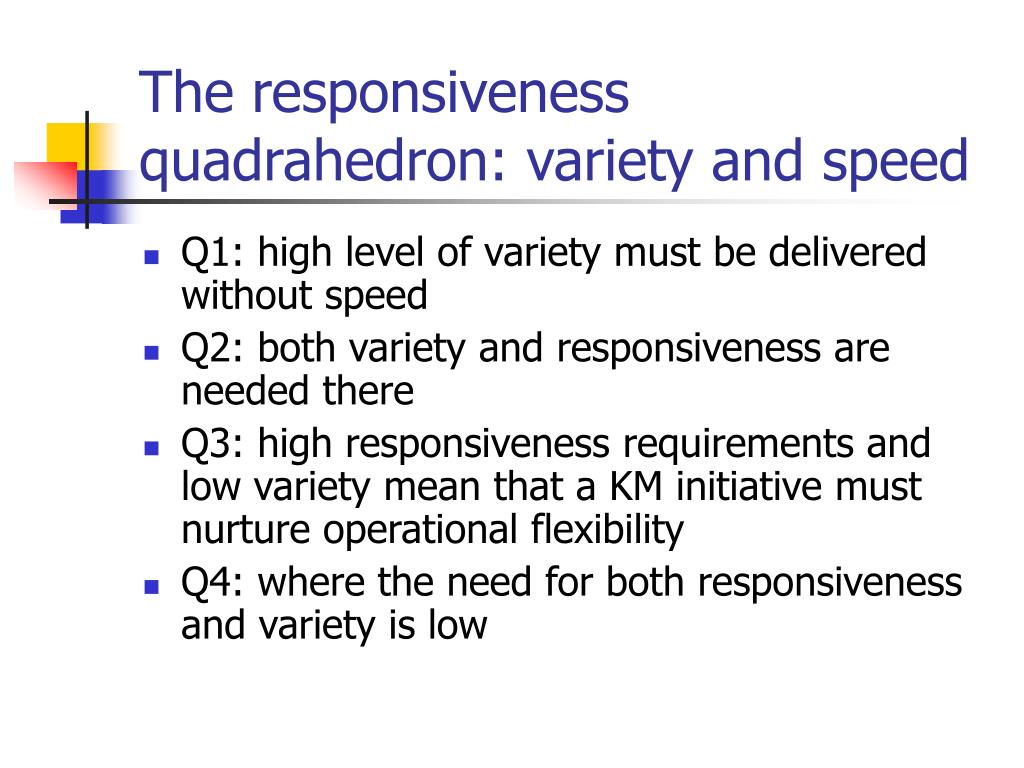 The responsiveness quadrahedron: variety and speed

- Q1: high level of variety must be delivered without speed
- Q2: both variety and responsiveness are needed there
- Q3: high responsiveness requirements and low variety mean that a KM initiative must nurture operational flexibility
- Q4: where the need for both responsiveness and variety is low